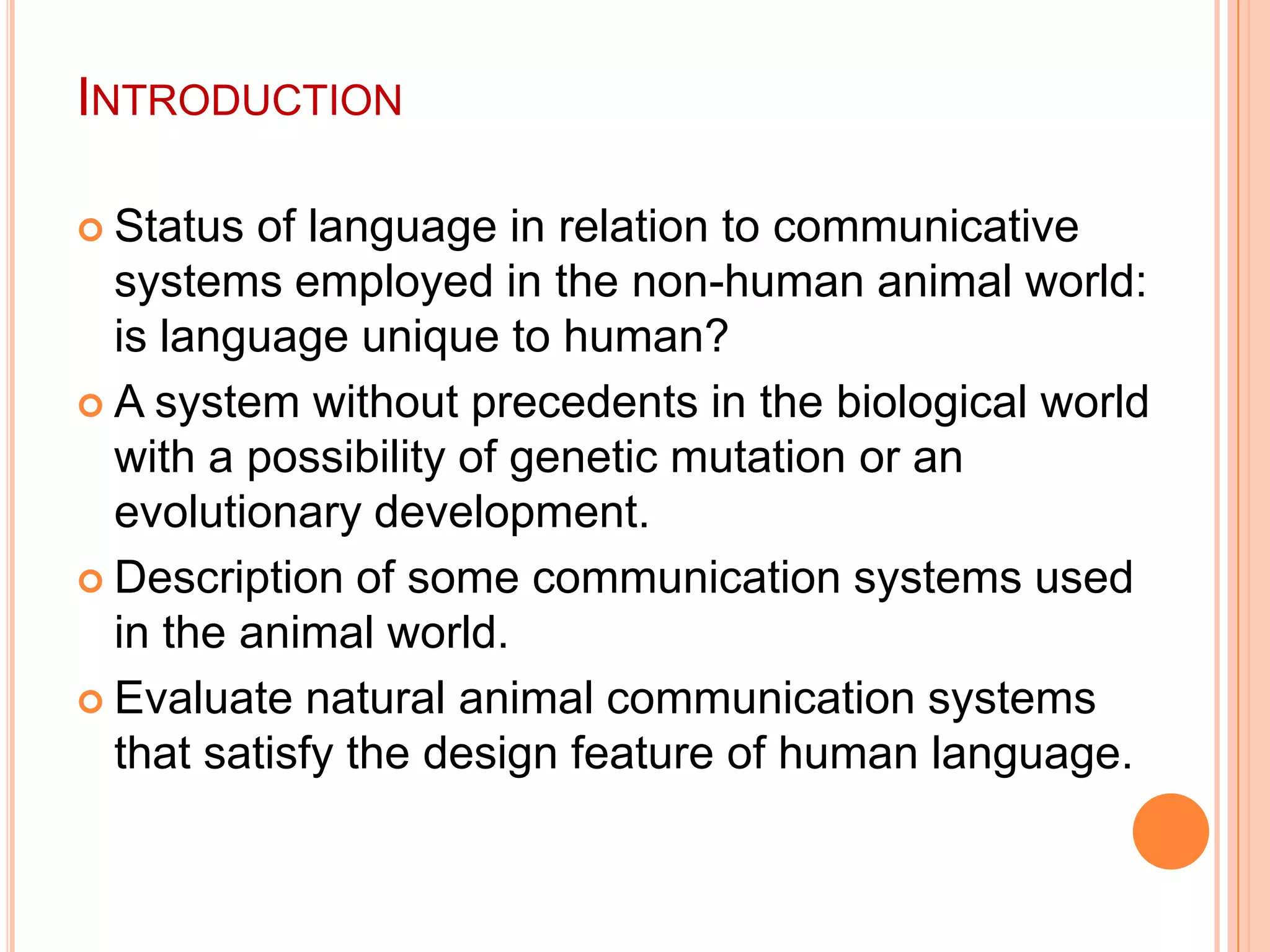 INTRODUCTION

Status of language in relation to communicative systems employed in the non-human animal world: is language unique to human?

A system without precedents in the biological world with a possibility of genetic mutation or an evolutionary development.

Description of some communication systems used in the animal world.

Evaluate natural animal communication systems that satisfy the design feature of human language.